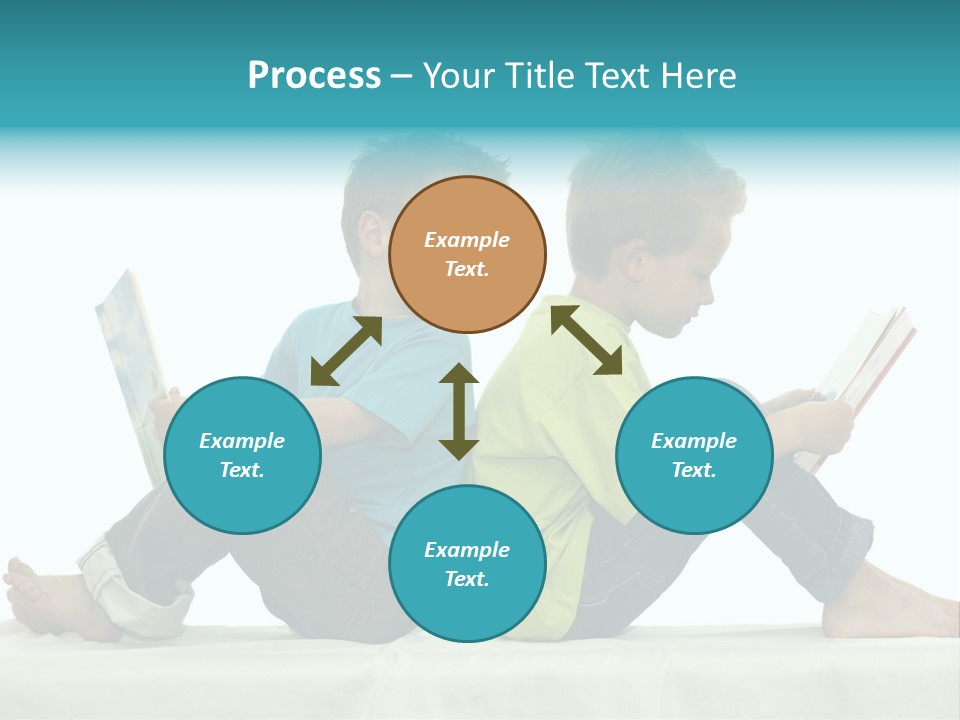 Process – Your Title Text Here

Example Text.

Example Text.

Example Text.

Example Text.